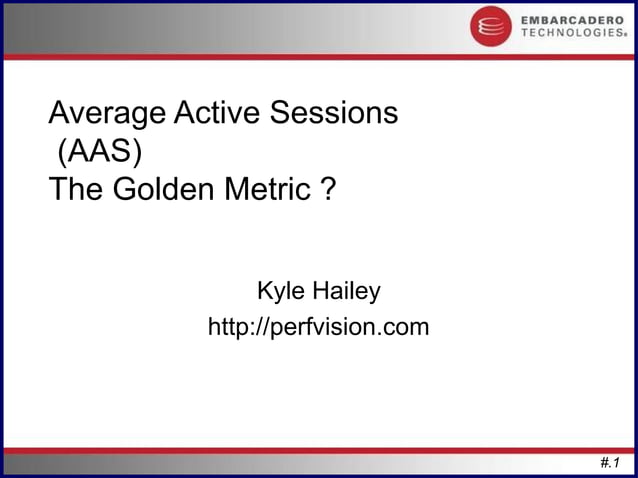 EMBARCADERO TECHNOLOGIES®

Average Active Sessions (AAS)
The Golden Metric ?

Kyle Hailey
http://perfvision.com

#.1